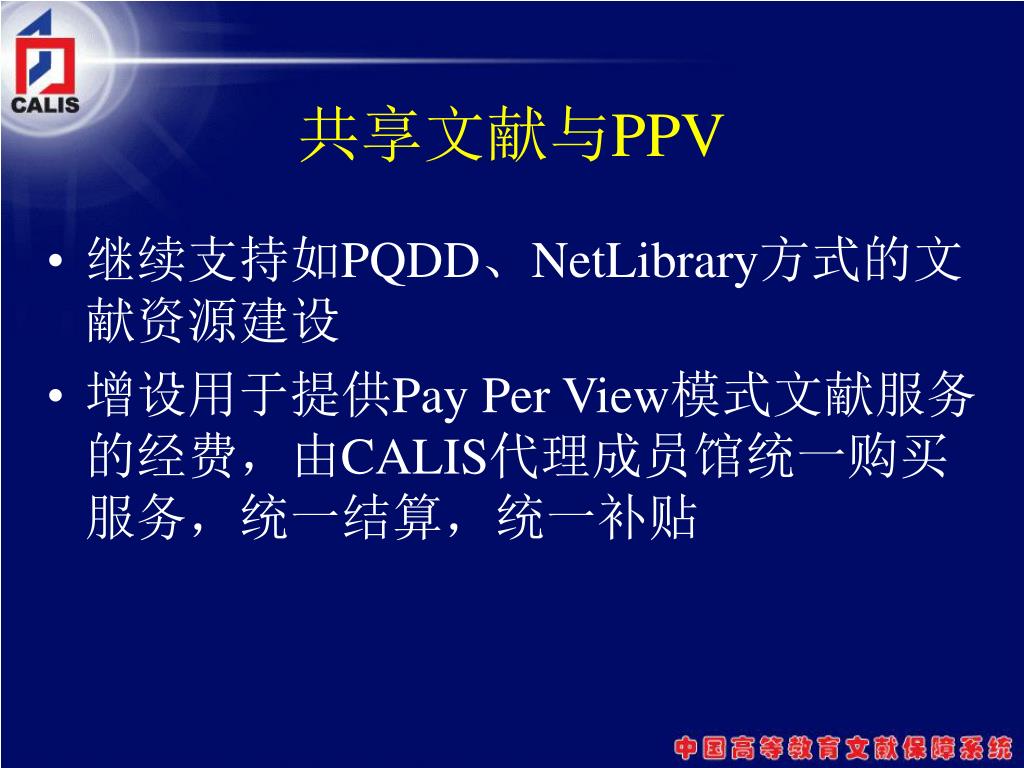 CALIS

共享文献与PPV

• 继续支持如PQDD、NetLibrary方式的文献资源建设

• 增设用于提供Pay Per View模式文献服务的经费，由CALIS代理成员馆统一购买服务，统一结算，统一补贴

中国高等教育文献保障系统